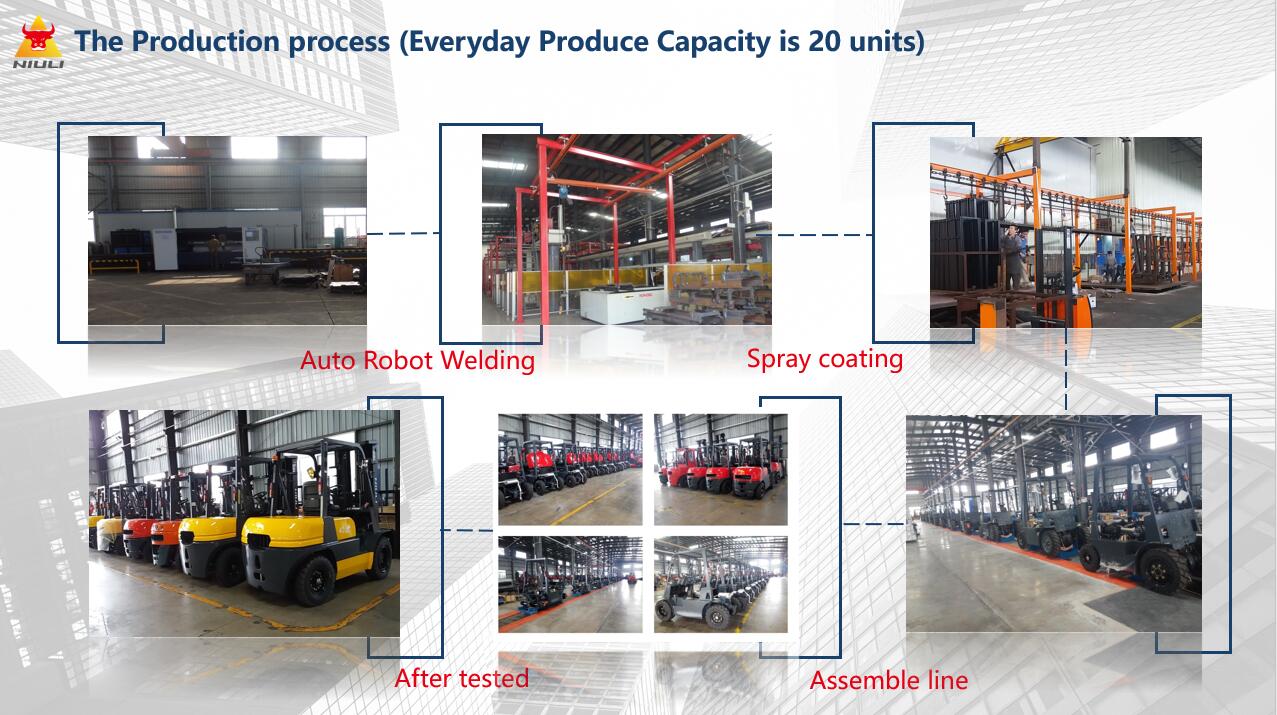 NIULI

The Production process (Everyday Produce Capacity is 20 units)

Auto Robot Welding

Spray coating

After tested

Assemble line